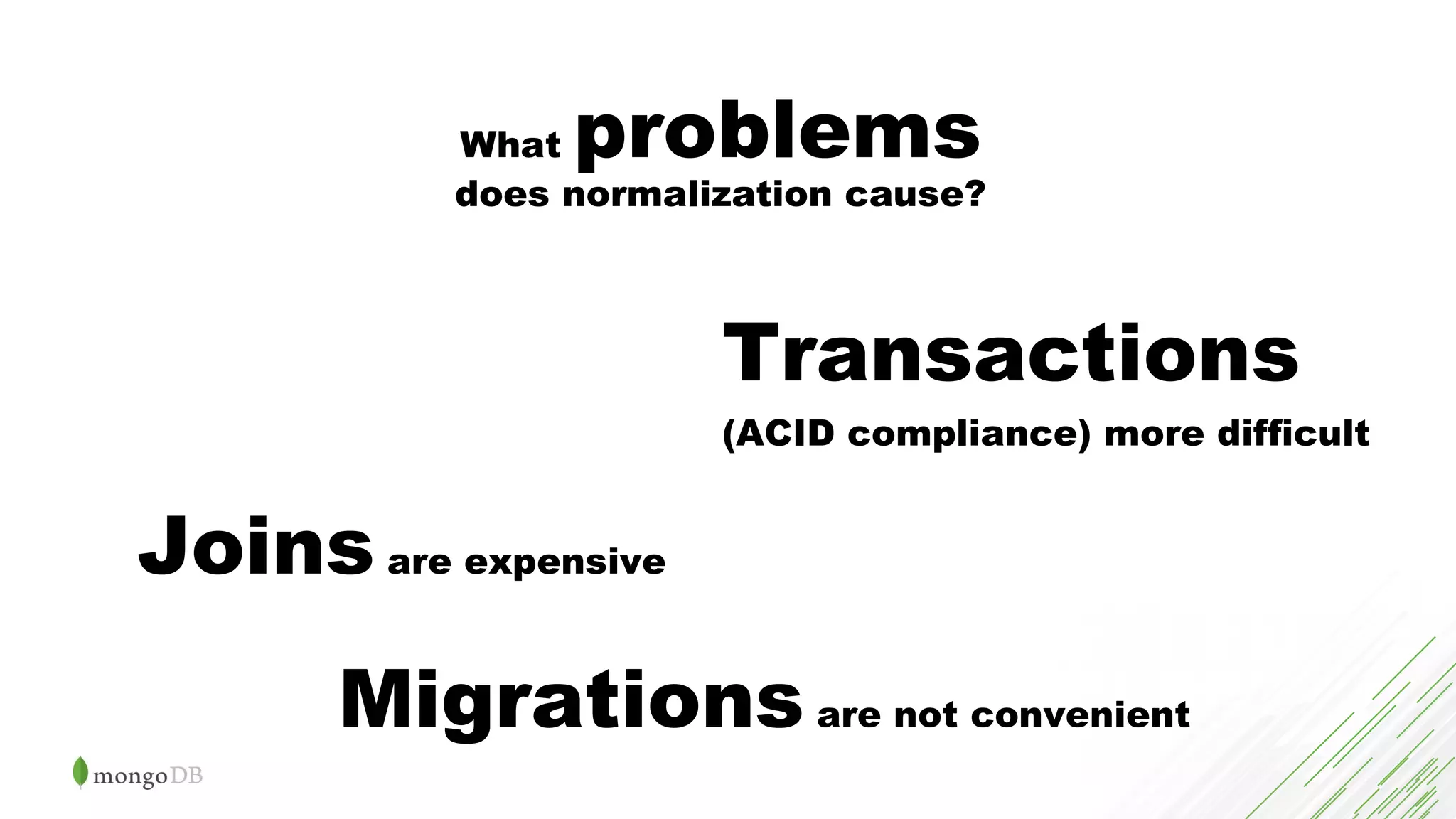 What problems does normalization cause?

Transactions (ACID compliance) more difficult

Joins are expensive

Migrations are not convenient

mongoDB